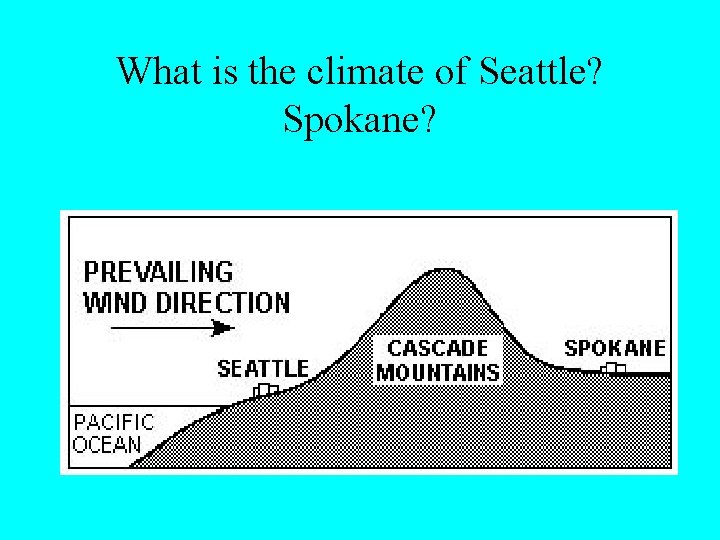 What is the climate of Seattle? Spokane?

PREVAILING WIND DIRECTION

SEATTLE

CASCADE MOUNTAINS

SPOKANE

PACIFIC OCEAN